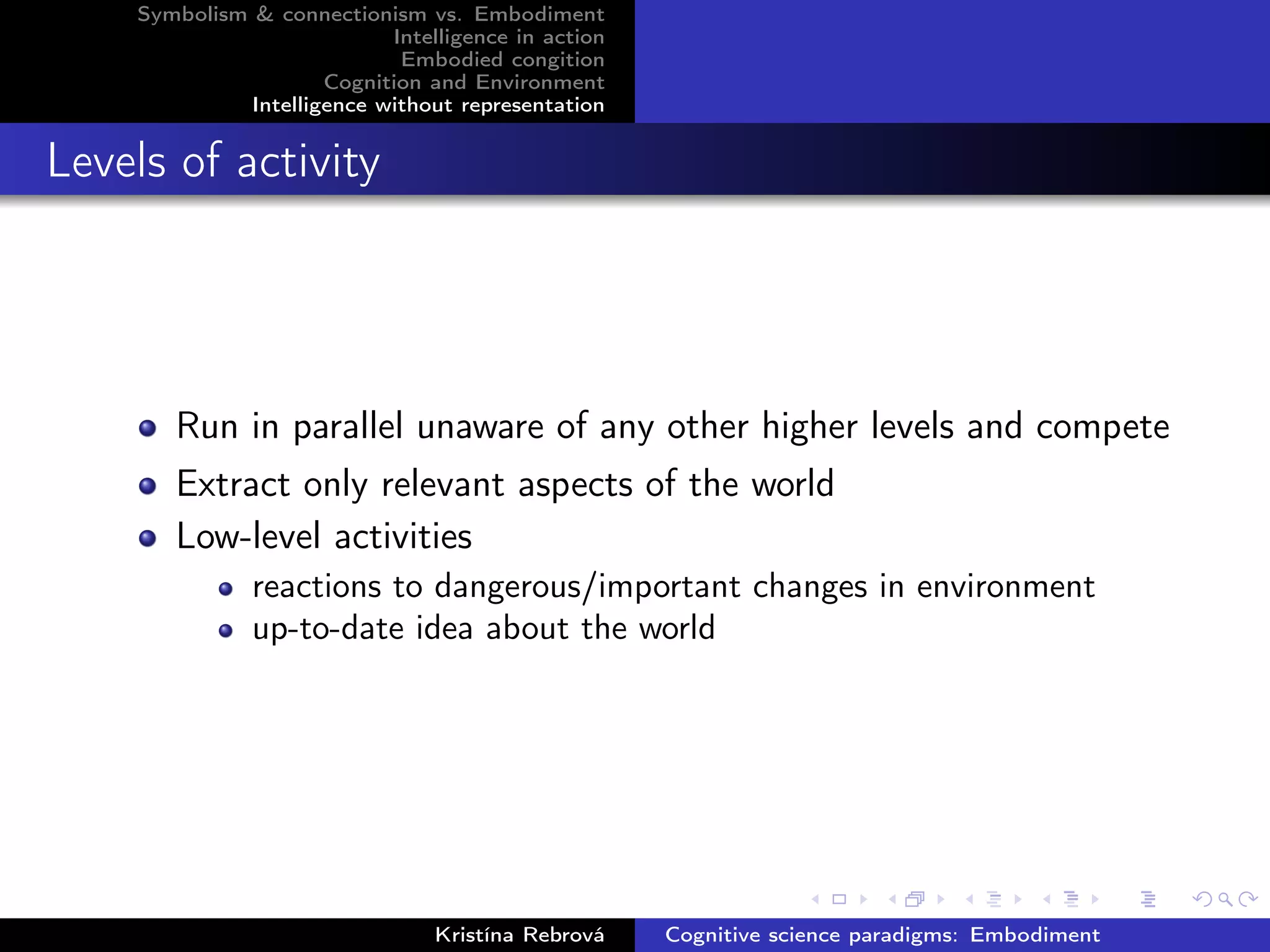 Symbolism & connectionism vs. Embodiment
Intelligence in action
Embodied congition
Cognition and Environment
Intelligence without representation

Levels of activity

- Run in parallel unaware of any other higher levels and compete
- Extract only relevant aspects of the world
- Low-level activities
  - reactions to dangerous/important changes in environment
  - up-to-date idea about the world

Kristína Rebrová
Cognitive science paradigms: Embodiment